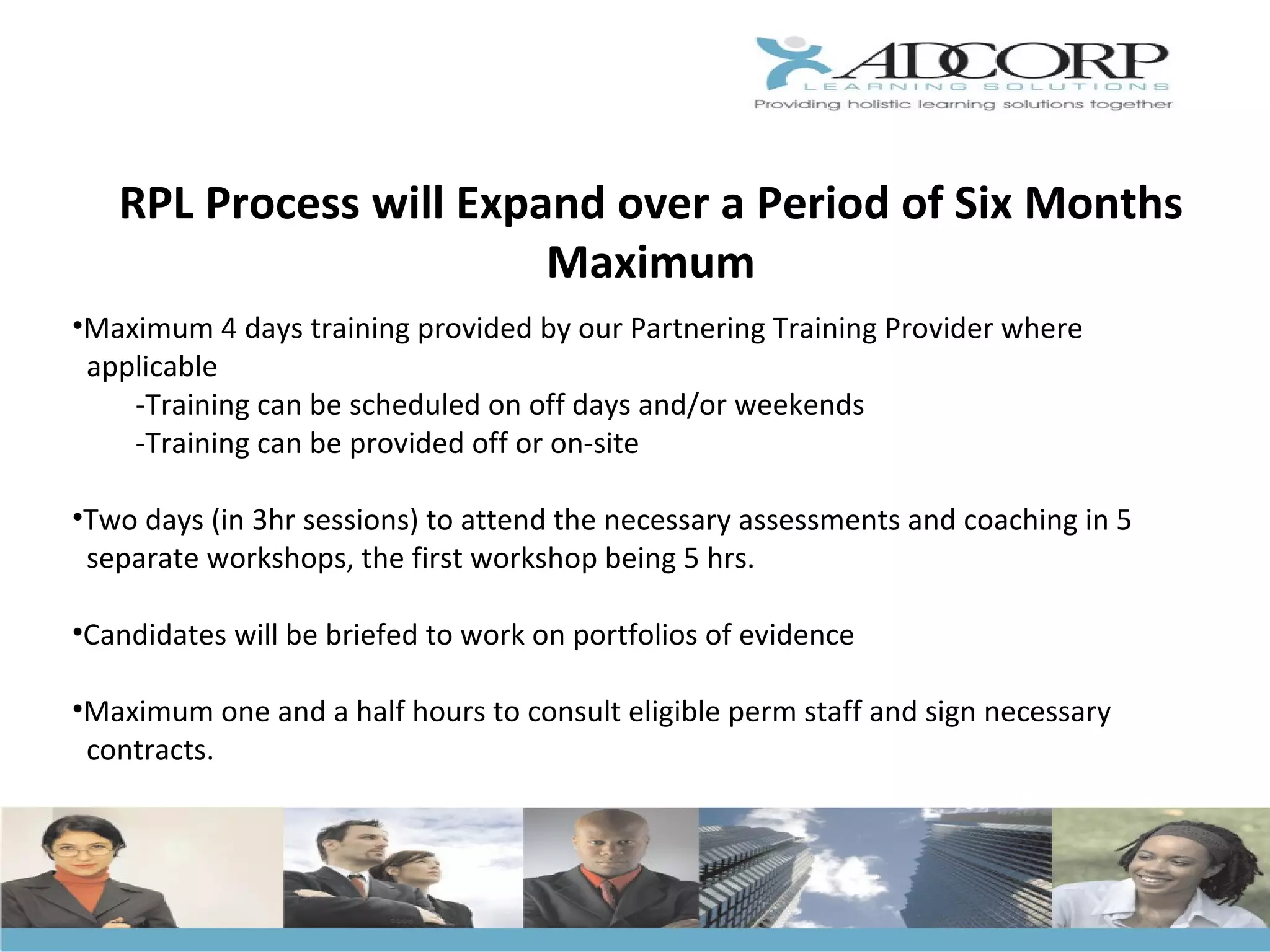 ADCORP
LEARNING SOLUTIONS
Providing holistic learning solutions together

RPL Process will Expand over a Period of Six Months Maximum

•Maximum 4 days training provided by our Partnering Training Provider where applicable
-Training can be scheduled on off days and/or weekends
-Training can be provided off or on-site

•Two days (in 3hr sessions) to attend the necessary assessments and coaching in 5 separate workshops, the first workshop being 5 hrs.

•Candidates will be briefed to work on portfolios of evidence

•Maximum one and a half hours to consult eligible perm staff and sign necessary contracts.